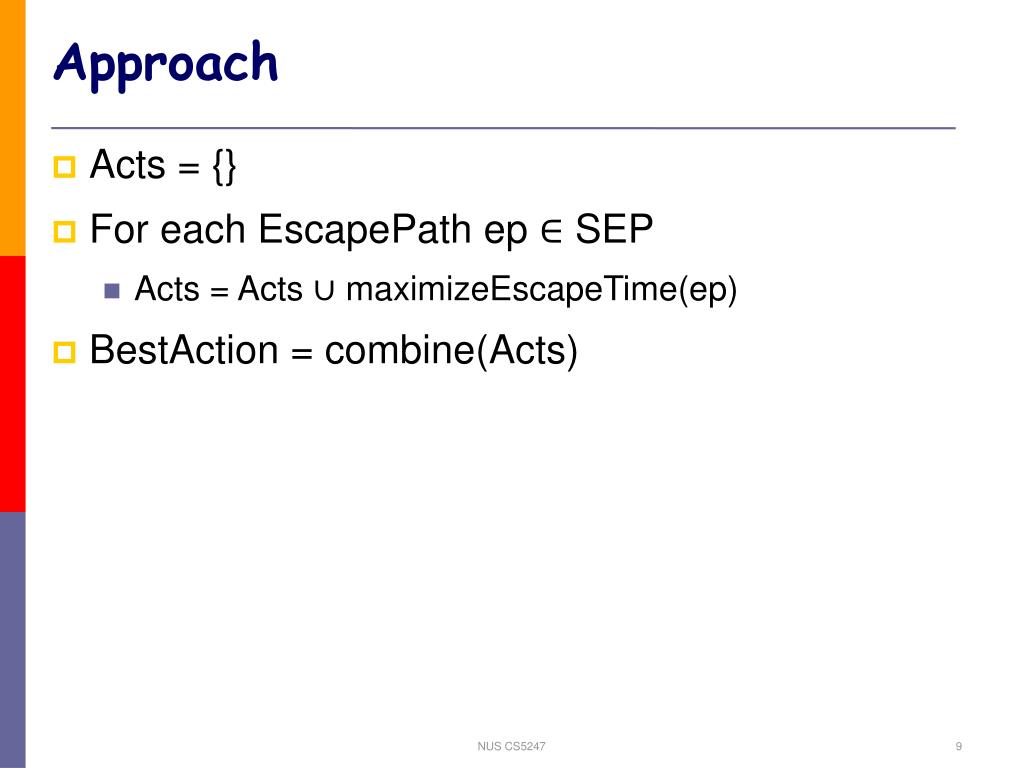 Approach

Acts = {}

For each EscapePath ep $\in$ SEP

Acts = Acts $\cup$ maximizeEscapeTime(ep)

BestAction = combine(Acts)

NUS CS5247

9